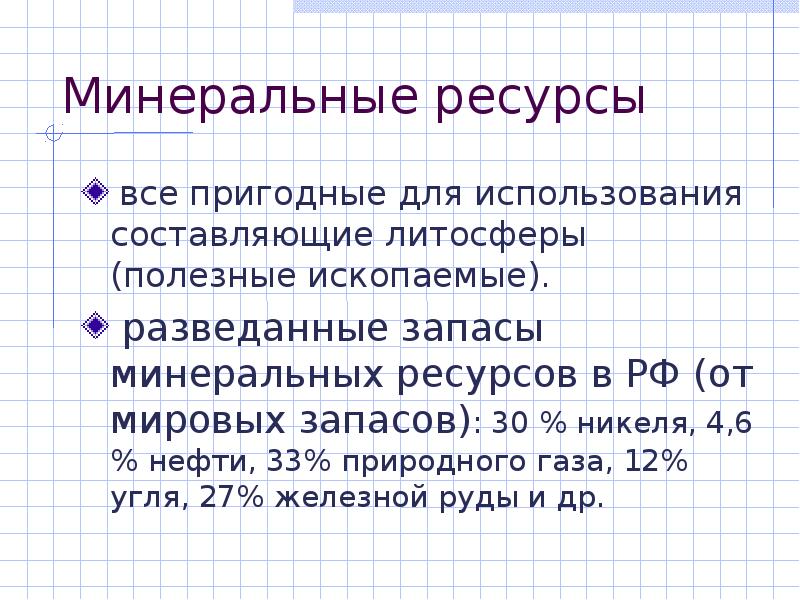 Минеральные ресурсы

все пригодные для использования составляющие литосферы (полезные ископаемые).

разведанные запасы минеральных ресурсов в РФ (от мировых запасов): 30 % никеля, 4,6 % нефти, 33% природного газа, 12% угля, 27% железной руды и др.